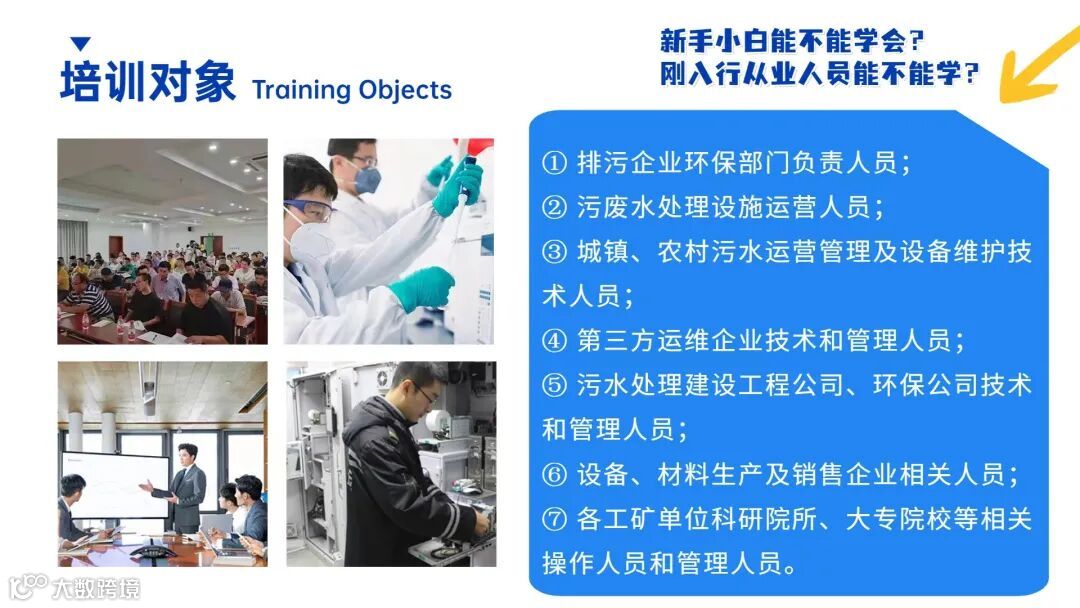 培训对象 Training Objects

新手小白能不能学会？
刚入行从业人员能不能学？

① 排污企业环保部门负责人员；
② 污废水处理设施运营人员；
③ 城镇、农村污水运营管理及设备维护技术人员；
④ 第三方运维企业技术和管理人员；
⑤ 污水处理建设工程公司、环保公司技术和管理人员；
⑥ 设备、材料生产及销售企业相关人员；
⑦ 各工矿单位科研院所、大专院校等相关操作人员和管理人员。

大数跨境